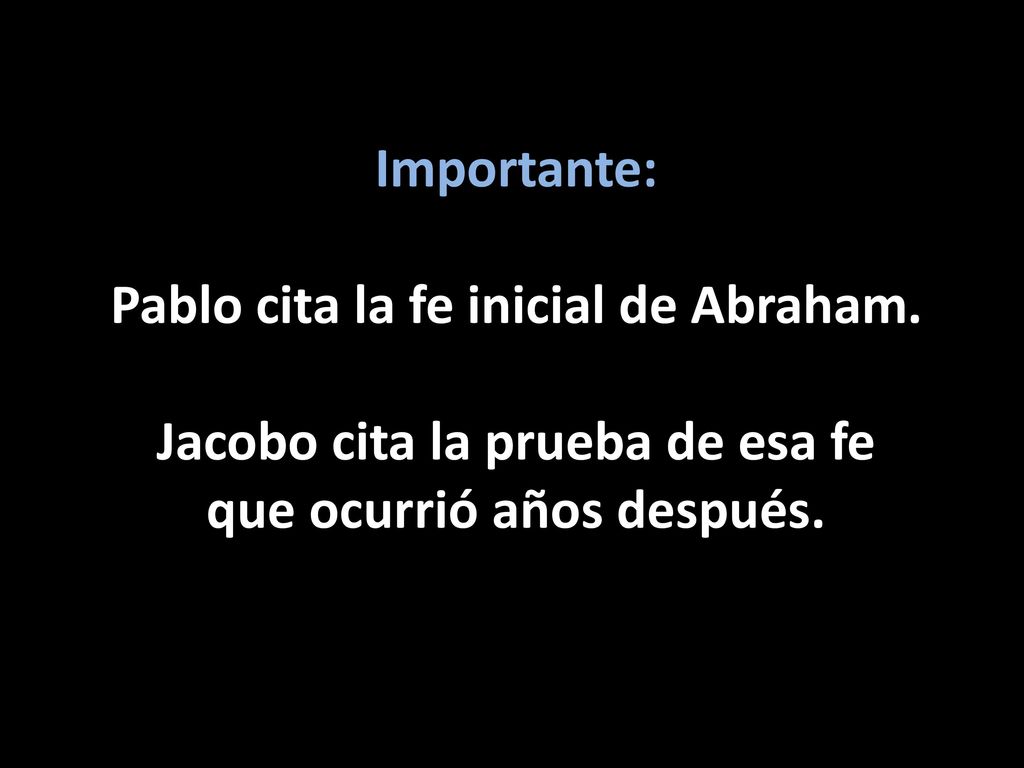 Importante:

Pablo cita la fe inicial de Abraham.

Jacobo cita la prueba de esa fe que ocurrió años después.